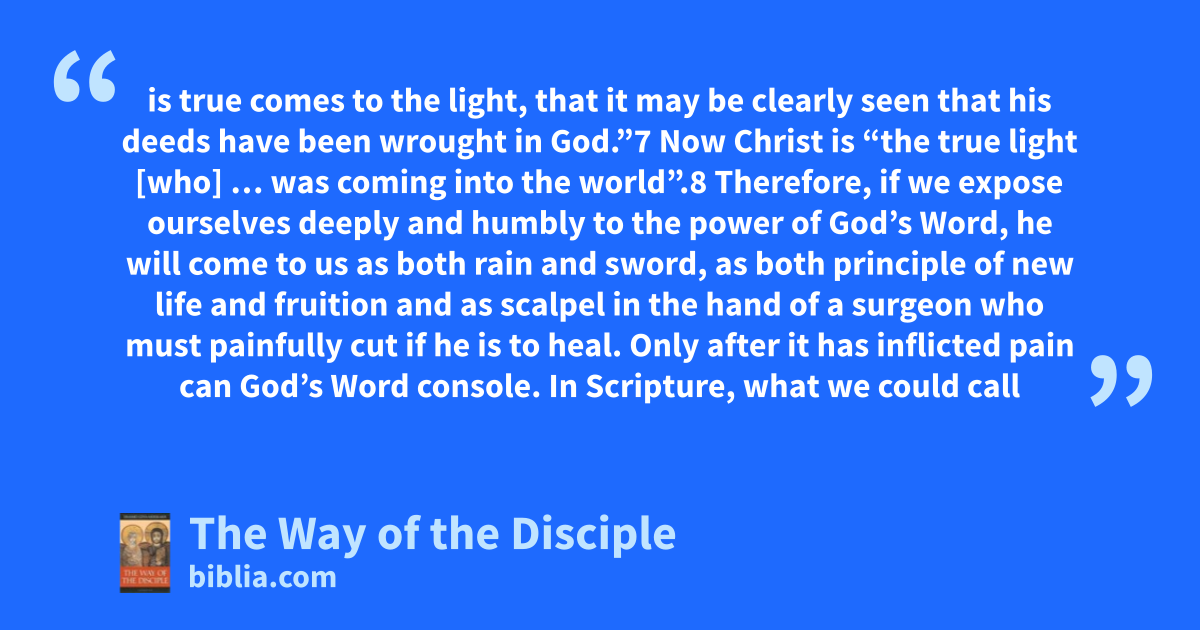 “ is true comes to the light, that it may be clearly seen that his deeds have been wrought in God.”7 Now Christ is “the true light [who] … was coming into the world”.8 Therefore, if we expose ourselves deeply and humbly to the power of God’s Word, he will come to us as both rain and sword, as both principle of new life and fruition and as scalpel in the hand of a surgeon who must painfully cut if he is to heal. Only after it has inflicted pain can God’s Word console. In Scripture, what we could call ”

THE WAY OF THE DISCIPLE

The Way of the Disciple
biblia.com